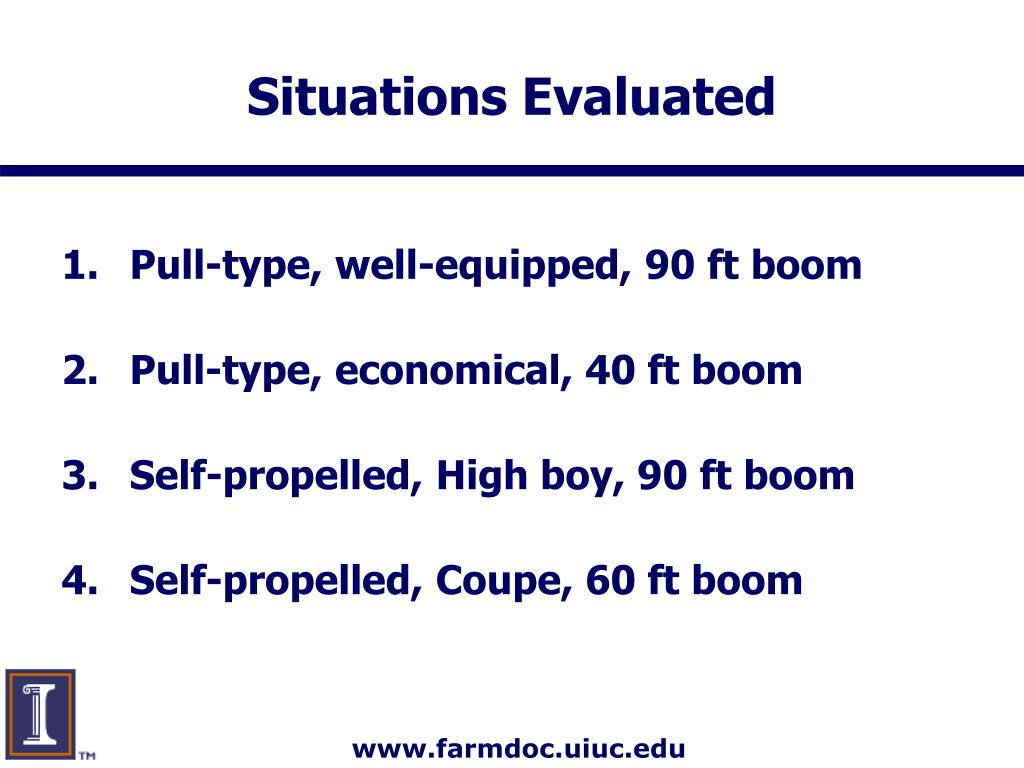 Situations Evaluated

1. Pull-type, well-equipped, 90 ft boom

2. Pull-type, economical, 40 ft boom

3. Self-propelled, High boy, 90 ft boom

4. Self-propelled, Coupe, 60 ft boom

TM

www.farmdoc.uiuc.edu